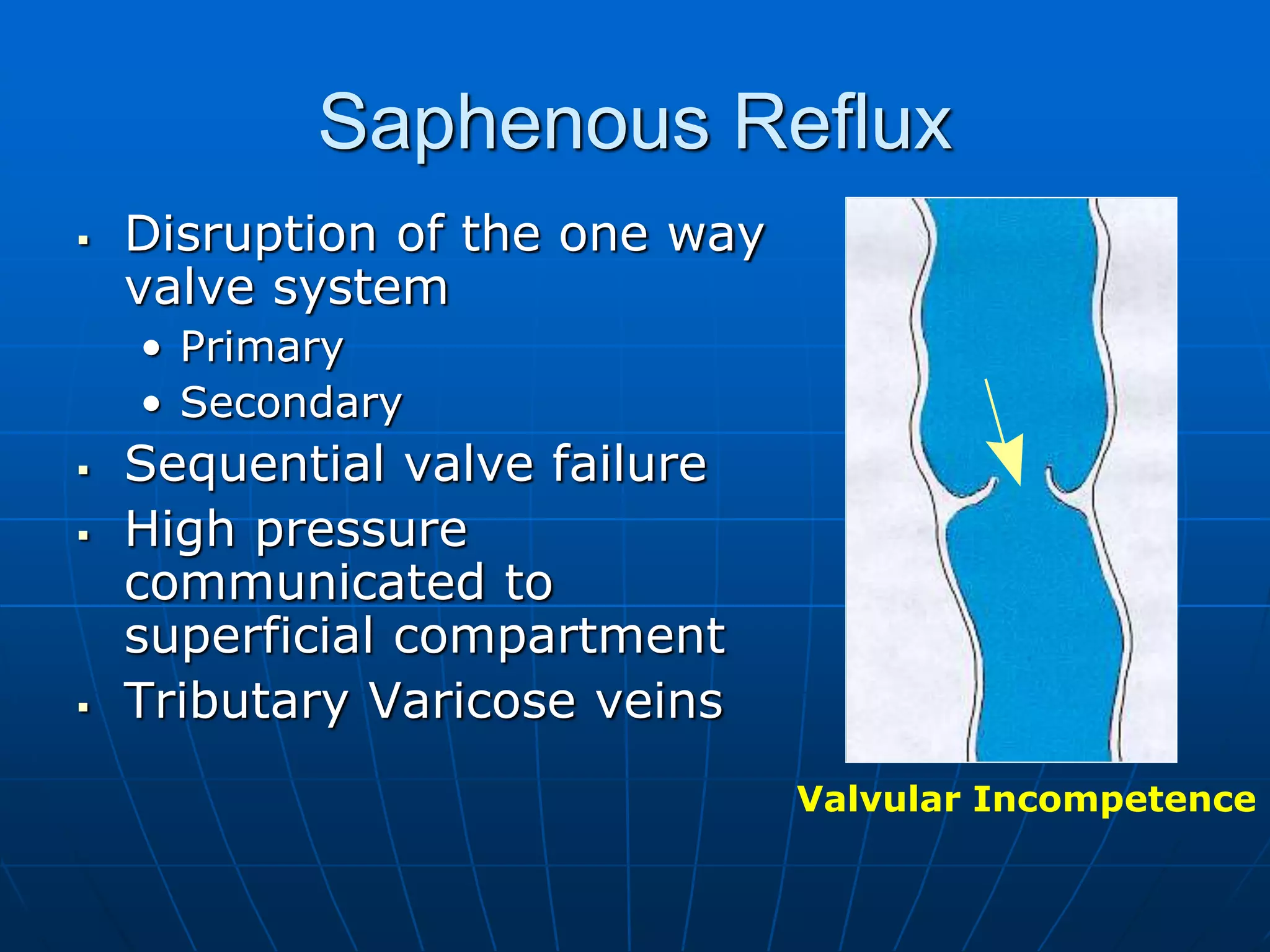 Saphenous Reflux

▪ Disruption of the one way valve system
• Primary
• Secondary
▪ Sequential valve failure
▪ High pressure communicated to superficial compartment
▪ Tributary Varicose veins

Valvular Incompetence